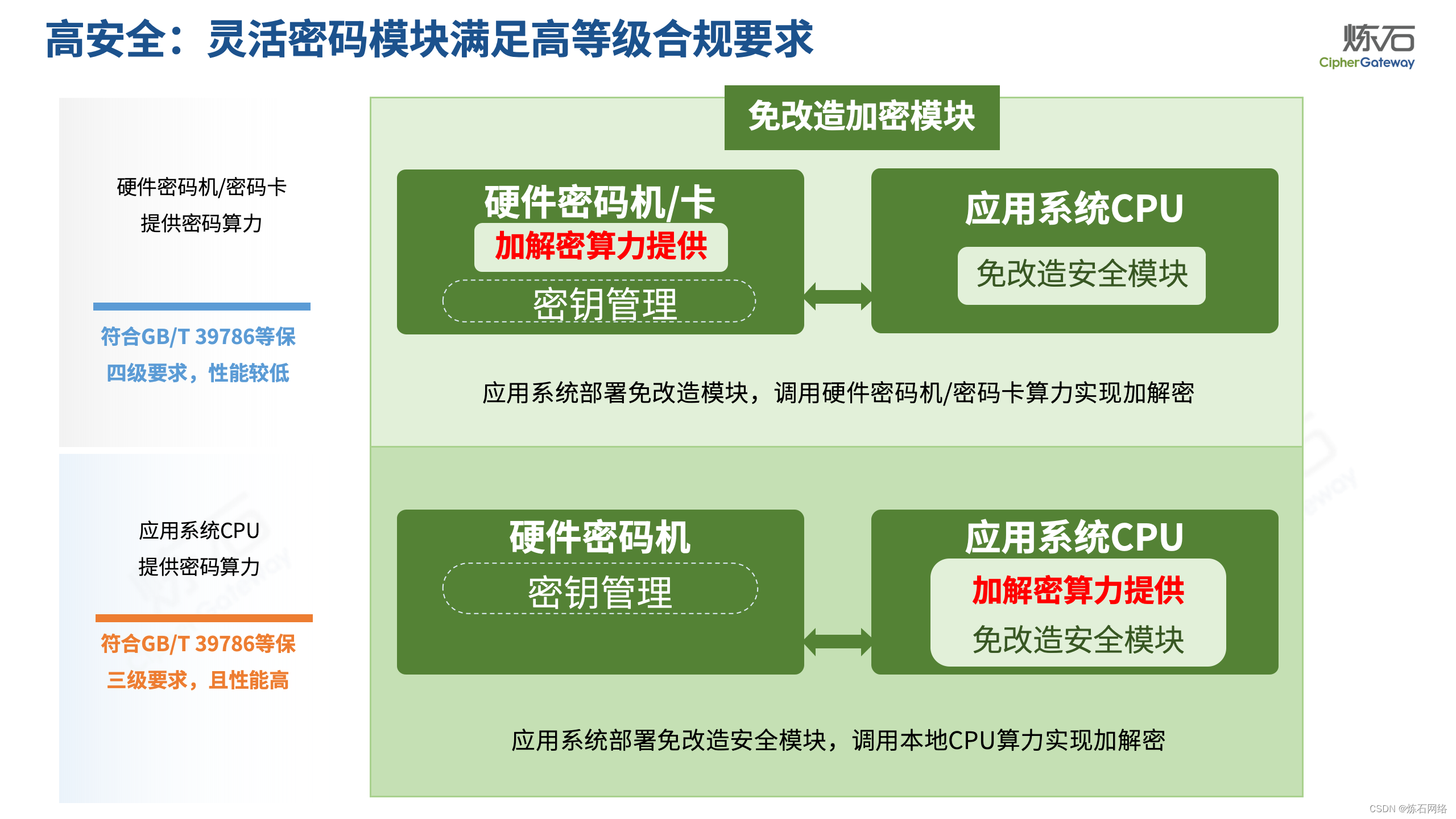 高安全：灵活密码模块满足高等级合规要求

炼石
CipherGateway

硬件密码机/密码卡
提供密码算力

符合GB/T 39786等保
四级要求，性能较低

应用系统CPU
提供密码算力

符合GB/T 39786等保
三级要求，且性能高

免改造加密模块

硬件密码机/卡
加解密算力提供
密钥管理

应用系统CPU
免改造安全模块

应用系统部署免改造模块，调用硬件密码机/密码卡算力实现加解密

硬件密码机
密钥管理

应用系统CPU
加解密算力提供
免改造安全模块

应用系统部署免改造安全模块，调用本地CPU算力实现加解密

CSDN @炼石网络